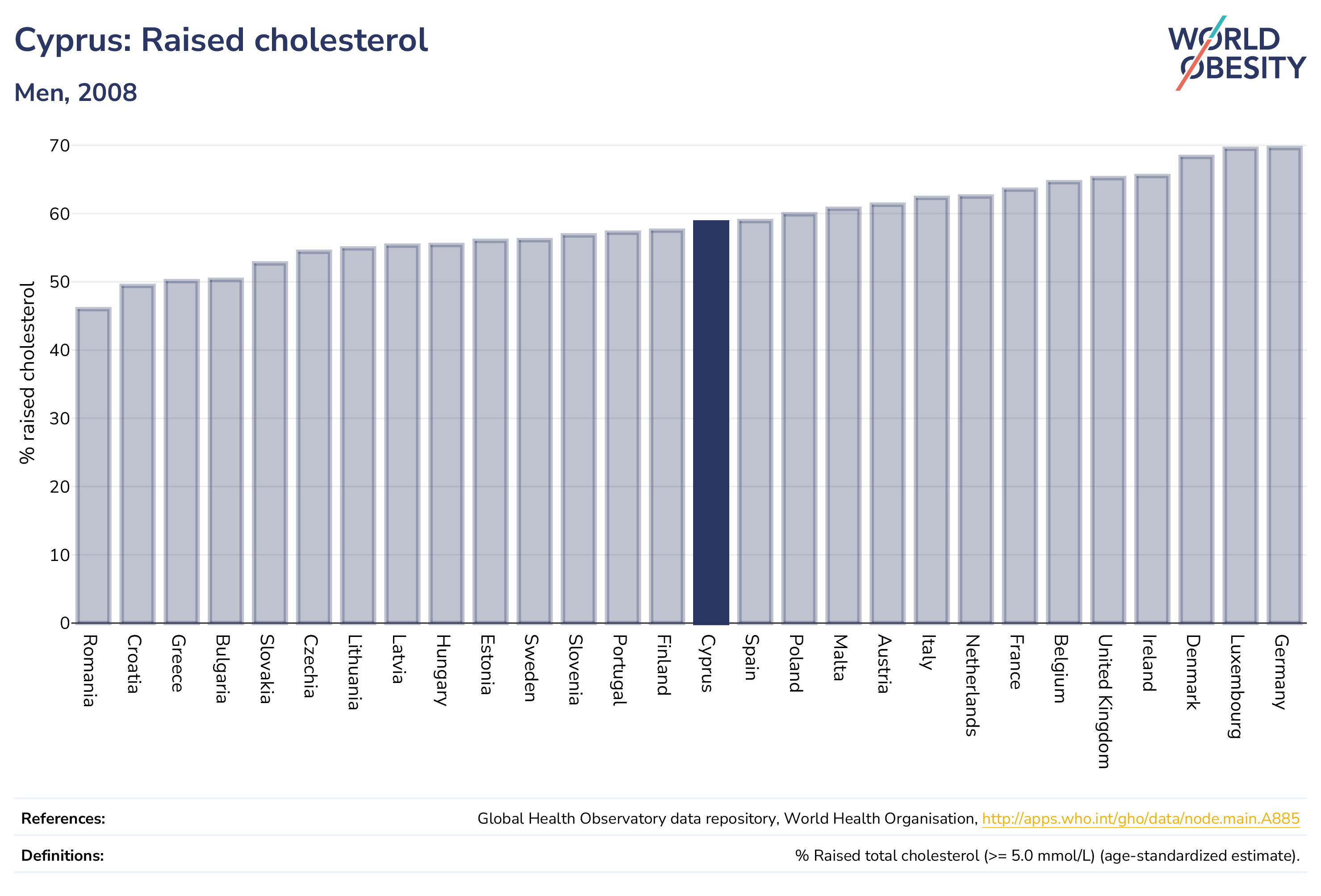 Cyprus: Raised cholesterol

Men, 2008

WORLD OBESITY

% raised cholesterol

70
60
50
40
30
20
10
0

Romania
Croatia
Greece
Bulgaria
Slovakia
Czechia
Lithuania
Latvia
Hungary
Estonia
Sweden
Slovenia
Portugal
Finland
Cyprus
Spain
Poland
Malta
Austria
Italy
Netherlands
France
Belgium
United Kingdom
Ireland
Denmark
Luxembourg
Germany

References: Global Health Observatory data repository, World Health Organisation, http://apps.who.int/gho/data/node.main.A885

Definitions: % Raised total cholesterol (>= 5.0 mmol/L) (age-standardized estimate).